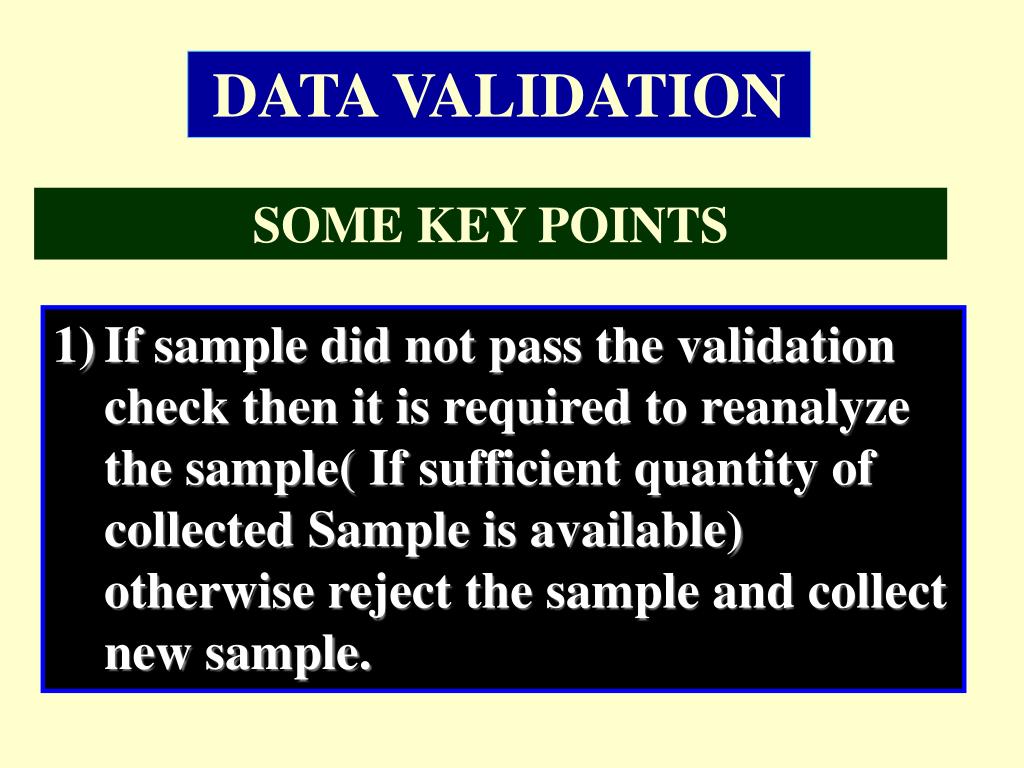 DATA VALIDATION

SOME KEY POINTS

1) If sample did not pass the validation check then it is required to reanalyze the sample( If sufficient quantity of collected Sample is available) otherwise reject the sample and collect new sample.